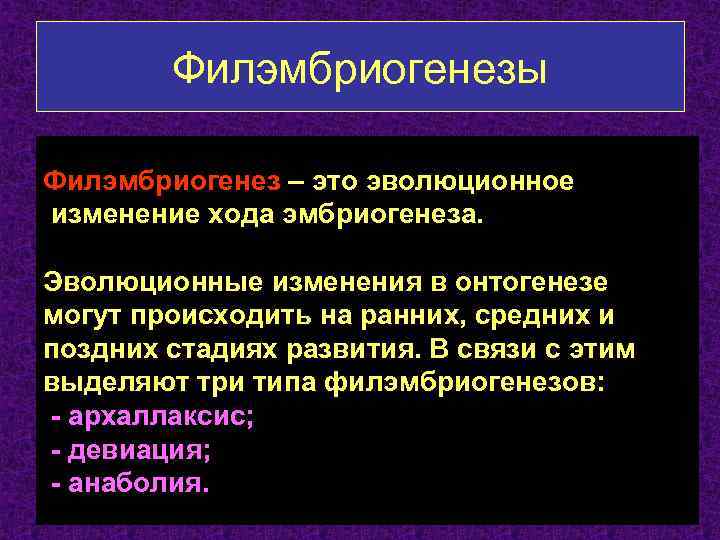 Филэмбриогенезы

Филэмбриогенез – это эволюционное изменение хода эмбриогенеза.

Эволюционные изменения в онтогенезе могут происходить на ранних, средних и поздних стадиях развития. В связи с этим выделяют три типа филэмбриогенезов:
- архаллаксис;
- девиация;
- анаболия.